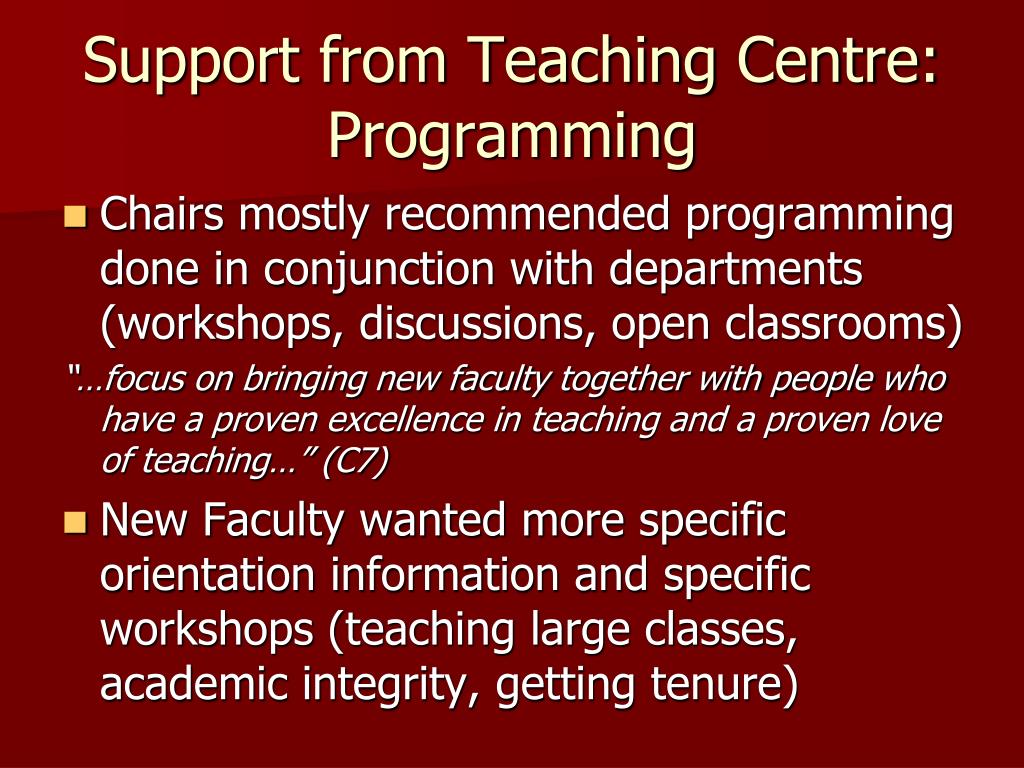 Support from Teaching Centre: Programming

Chairs mostly recommended programming done in conjunction with departments (workshops, discussions, open classrooms)

"…focus on bringing new faculty together with people who have a proven excellence in teaching and a proven love of teaching…" (C7)

New Faculty wanted more specific orientation information and specific workshops (teaching large classes, academic integrity, getting tenure)